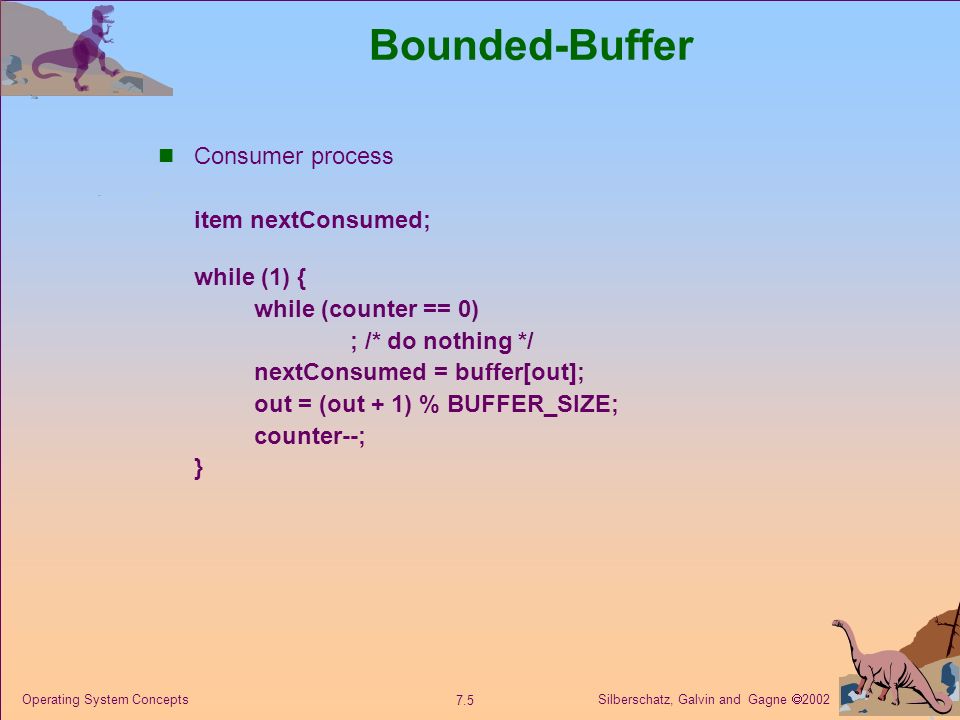 Bounded-Buffer

Consumer process

item nextConsumed;

while (1) {
while (counter == 0)
; /* do nothing */
nextConsumed = buffer[out];
out = (out + 1) % BUFFER_SIZE;
counter--;
}

Operating System Concepts

7.5

Silberschatz, Galvin and Gagne ©2002